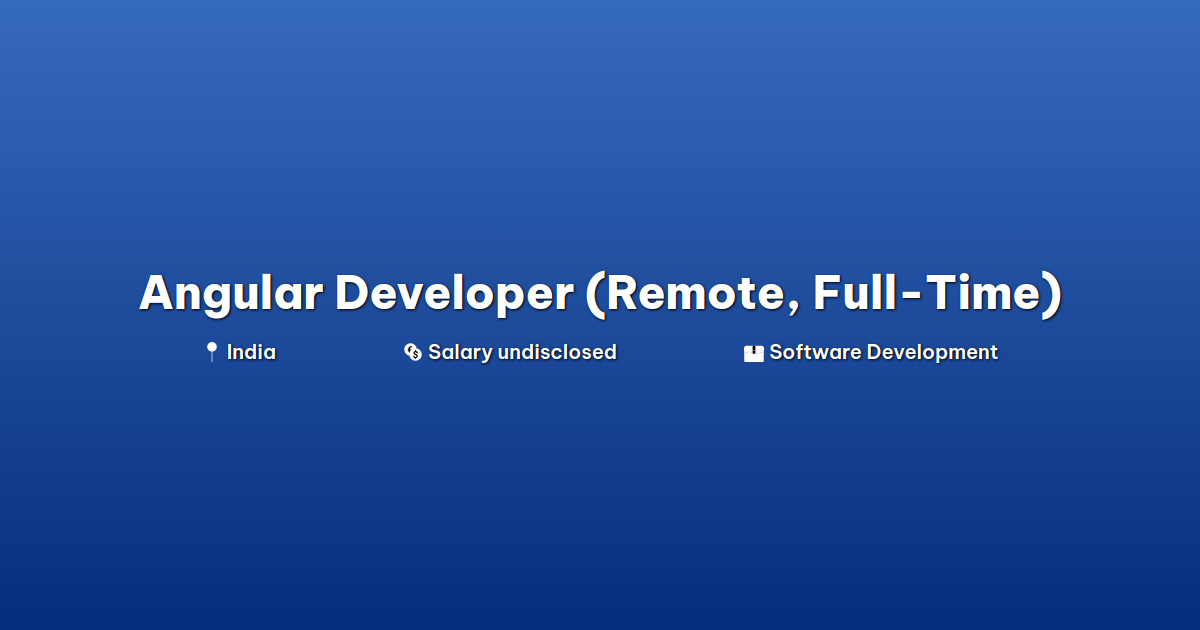 Angular Developer (Remote, Full-Time)

India

Salary undisclosed

Software Development